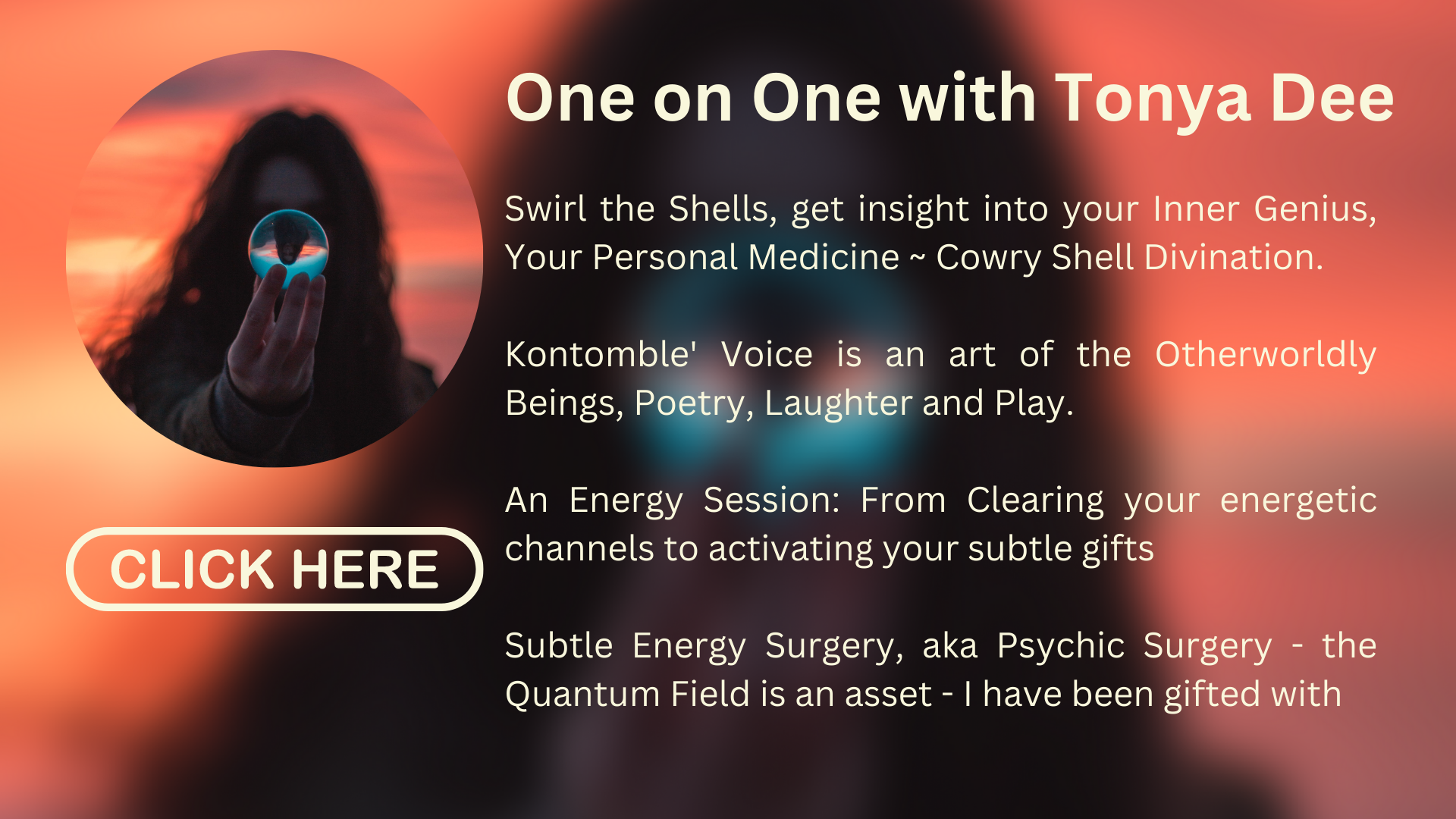 One on One with Tonya Dee

Swirl the Shells, get insight into your Inner Genius, Your Personal Medicine ~ Cowry Shell Divination.

Kontomble' Voice is an art of the Otherworldly Beings, Poetry, Laughter and Play.

An Energy Session: From Clearing your energetic channels to activating your subtle gifts

Subtle Energy Surgery, aka Psychic Surgery - the Quantum Field is an asset - I have been gifted with

CLICK HERE